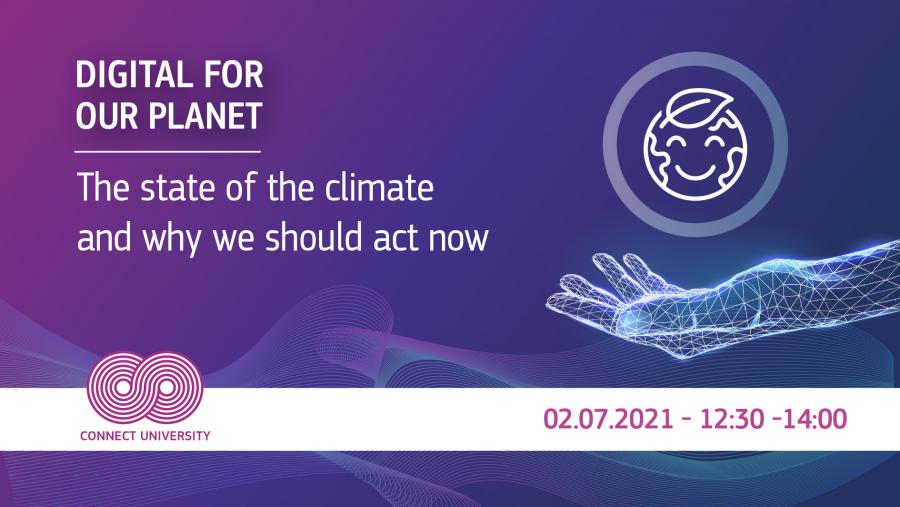 DIGITAL FOR OUR PLANET

The state of the climate and why we should act now

CONNECT UNIVERSITY

02.07.2021 - 12:30 -14:00